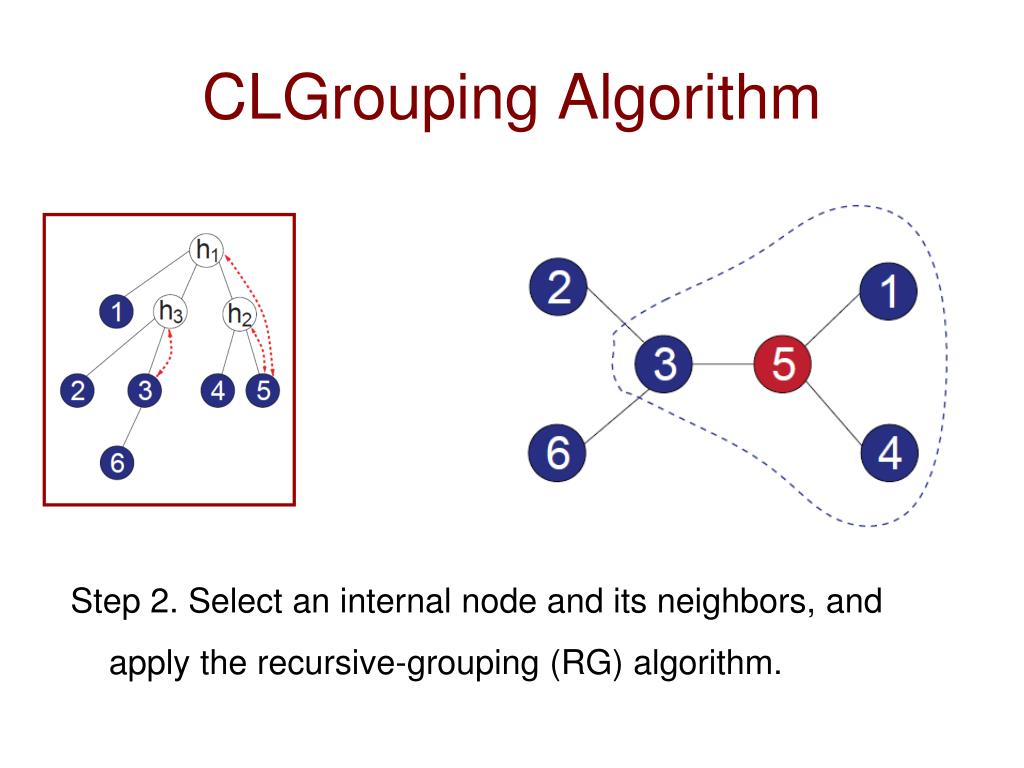 CLGrouping Algorithm

$h_1$

1

$h_3$

$h_2$

2

3

4

5

6

2

1

3

5

6

4

Step 2. Select an internal node and its neighbors, and apply the recursive-grouping (RG) algorithm.